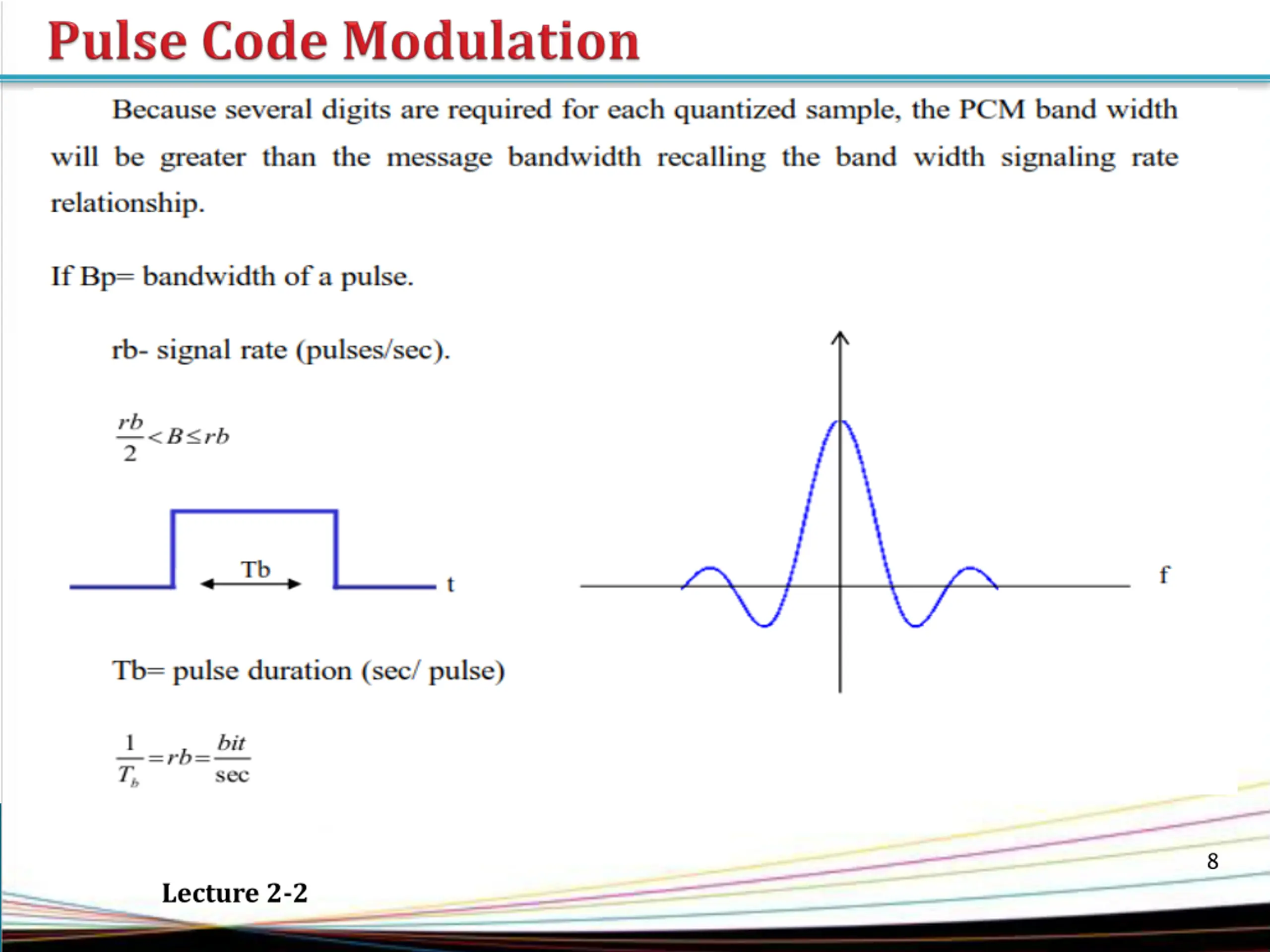 Pulse Code Modulation

Because several digits are required for each quantized sample, the PCM band width will be greater than the message bandwidth recalling the band width signaling rate relationship.

If Bp= bandwidth of a pulse.

rb- signal rate (pulses/sec).

$\frac{rb}{2} < B \leq rb$

Tb

t

f

Tb= pulse duration (sec/ pulse)

$\frac{1}{T_b} = rb = \frac{bit}{\sec}$

8

Lecture 2-2